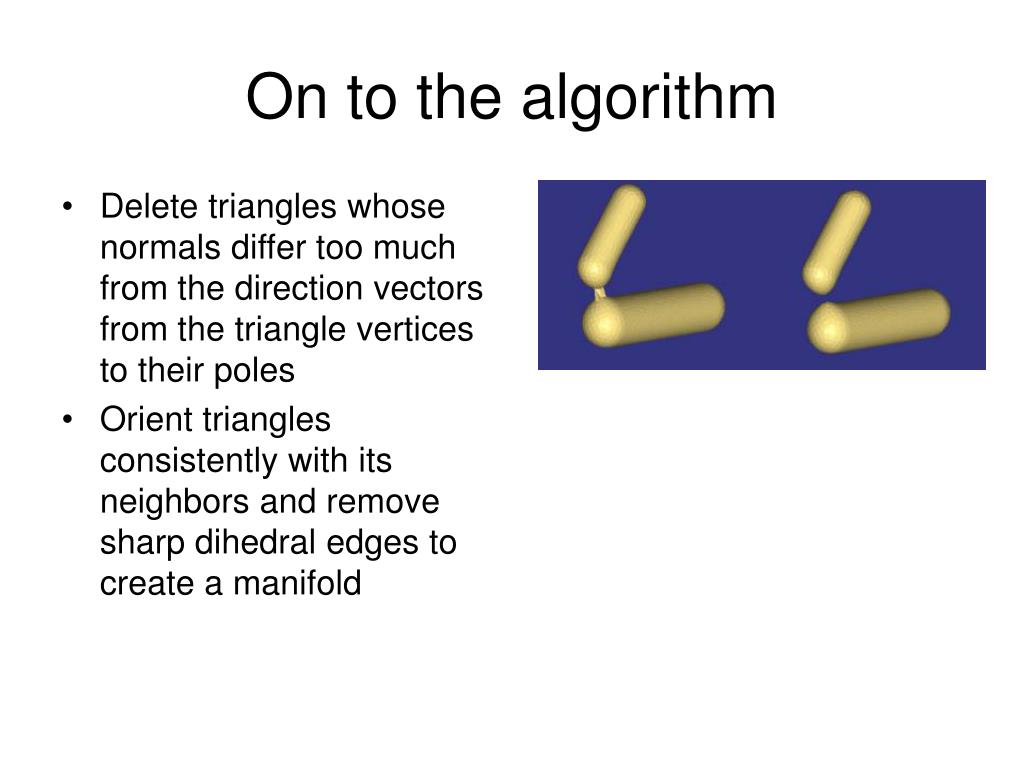 On to the algorithm

• Delete triangles whose normals differ too much from the direction vectors from the triangle vertices to their poles

• Orient triangles consistently with its neighbors and remove sharp dihedral edges to create a manifold